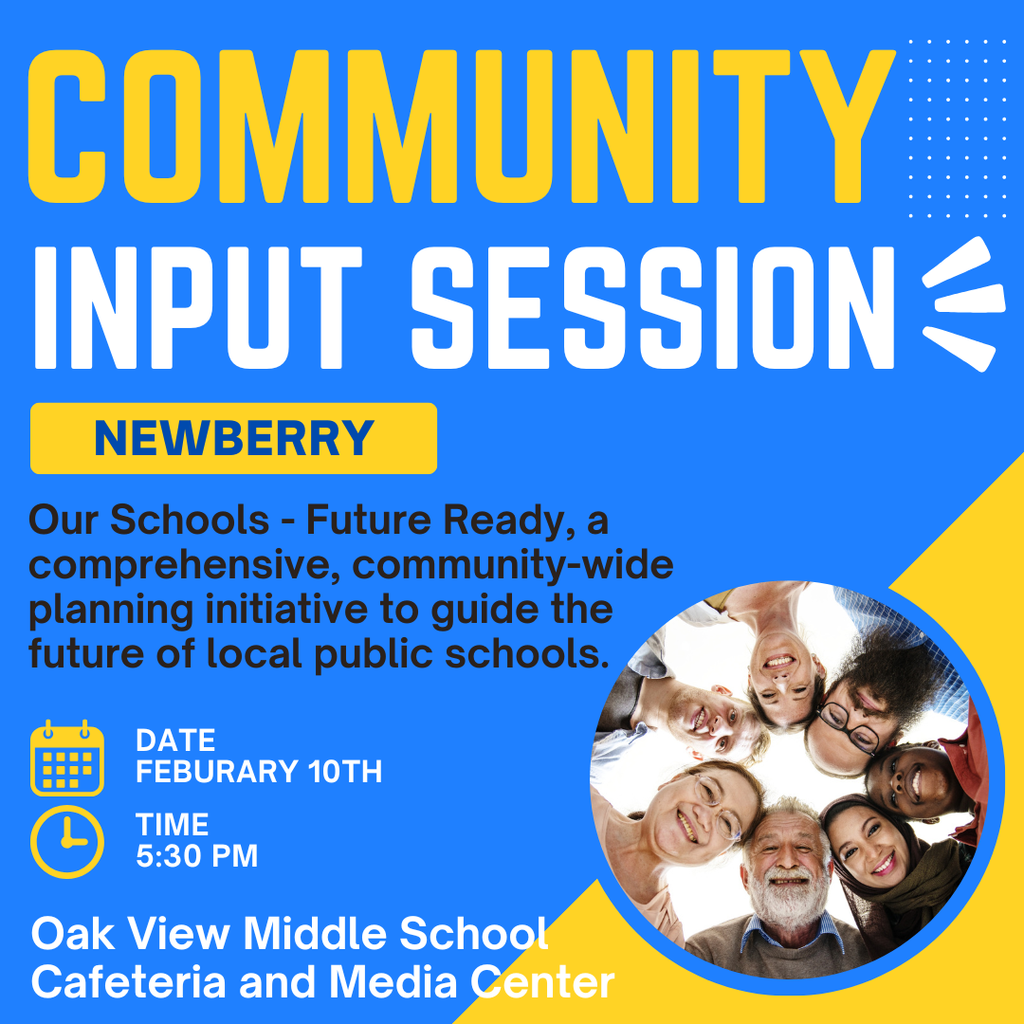 COMMUNITY INPUT SESSION

NEWBERRY

Our Schools - Future Ready, a comprehensive, community-wide planning initiative to guide the future of local public schools.

DATE
FEBURARY 10TH

TIME
5:30 PM

Oak View Middle School
Cafeteria and Media Center